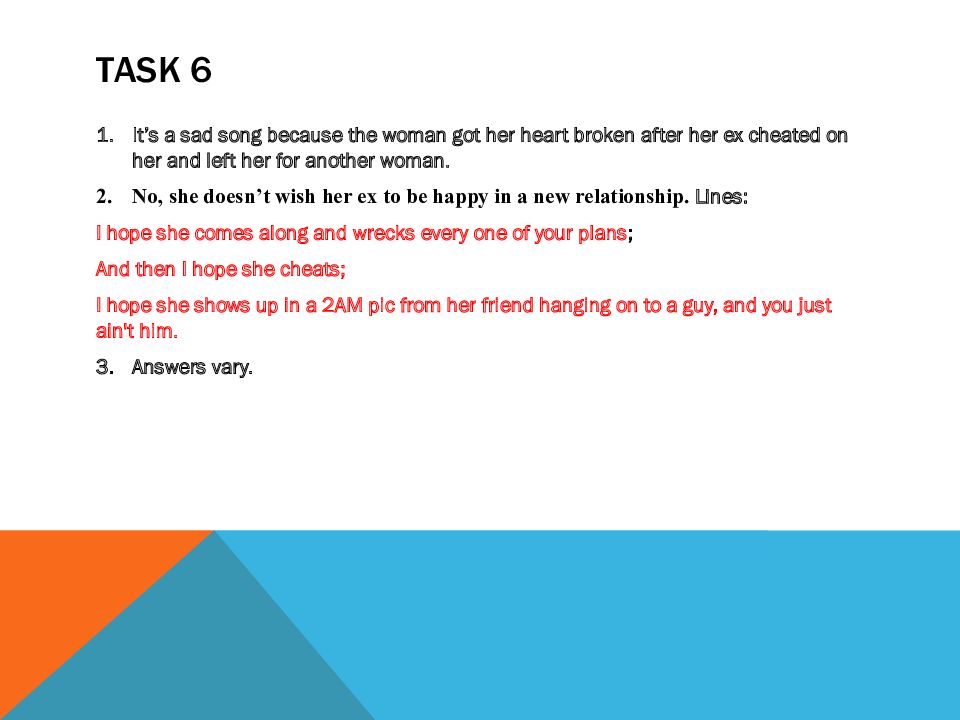 TASK 6

1. It's a sad song because the woman got her heart broken after her ex cheated on her and left her for another woman.

2. No, she doesn't wish her ex to be happy in a new relationship. Lines:

I hope she comes along and wrecks every one of your plans;

And then I hope she cheats;

I hope she shows up in a 2AM pic from her friend hanging on to a guy, and you just ain't him.

3. Answers vary.